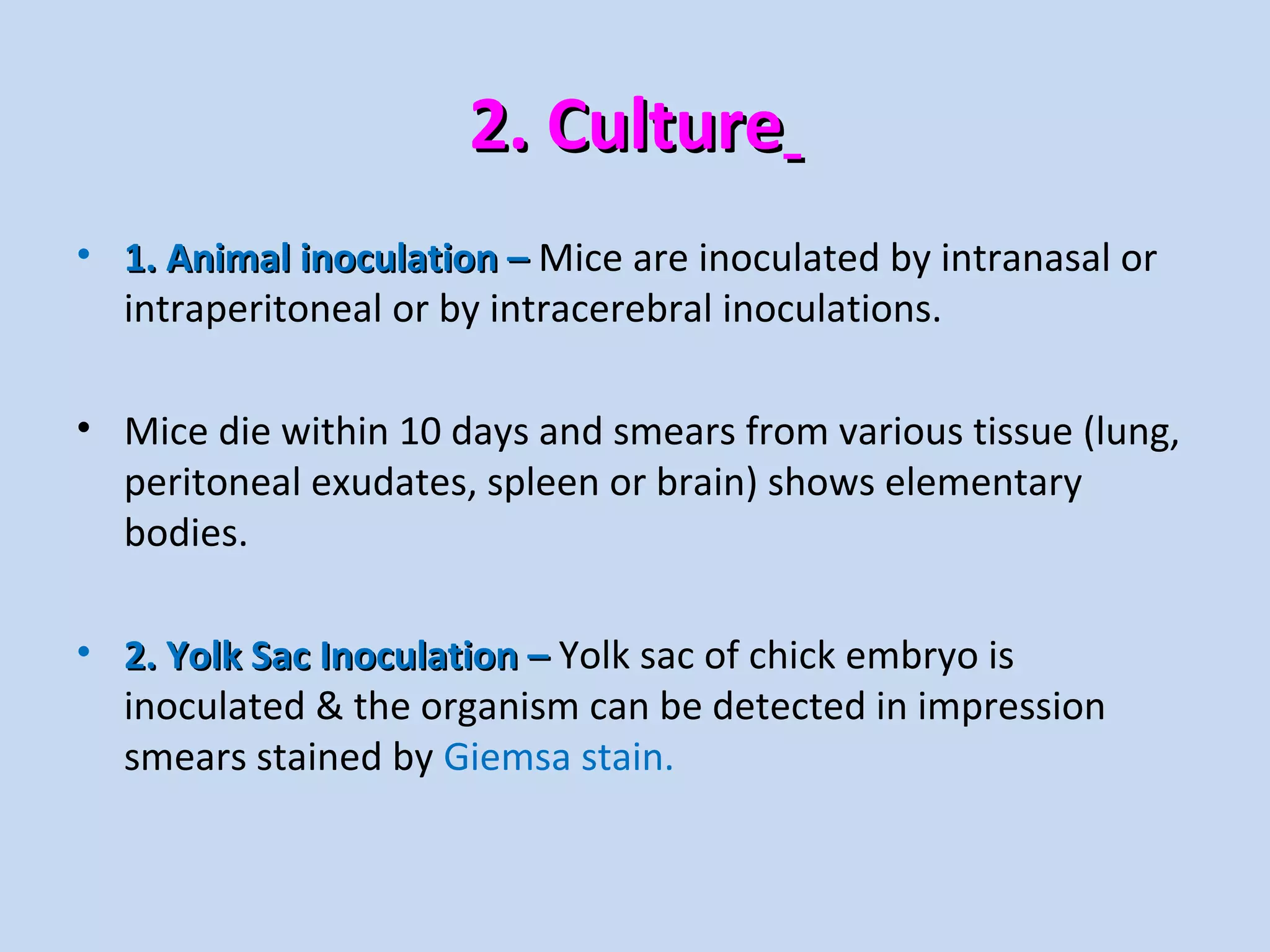 2. Culture

• 1. Animal inoculation – Mice are inoculated by intranasal or intraperitoneal or by intracerebral inoculations.

• Mice die within 10 days and smears from various tissue (lung, peritoneal exudates, spleen or brain) shows elementary bodies.

• 2. Yolk Sac Inoculation – Yolk sac of chick embryo is inoculated & the organism can be detected in impression smears stained by Giemsa stain.